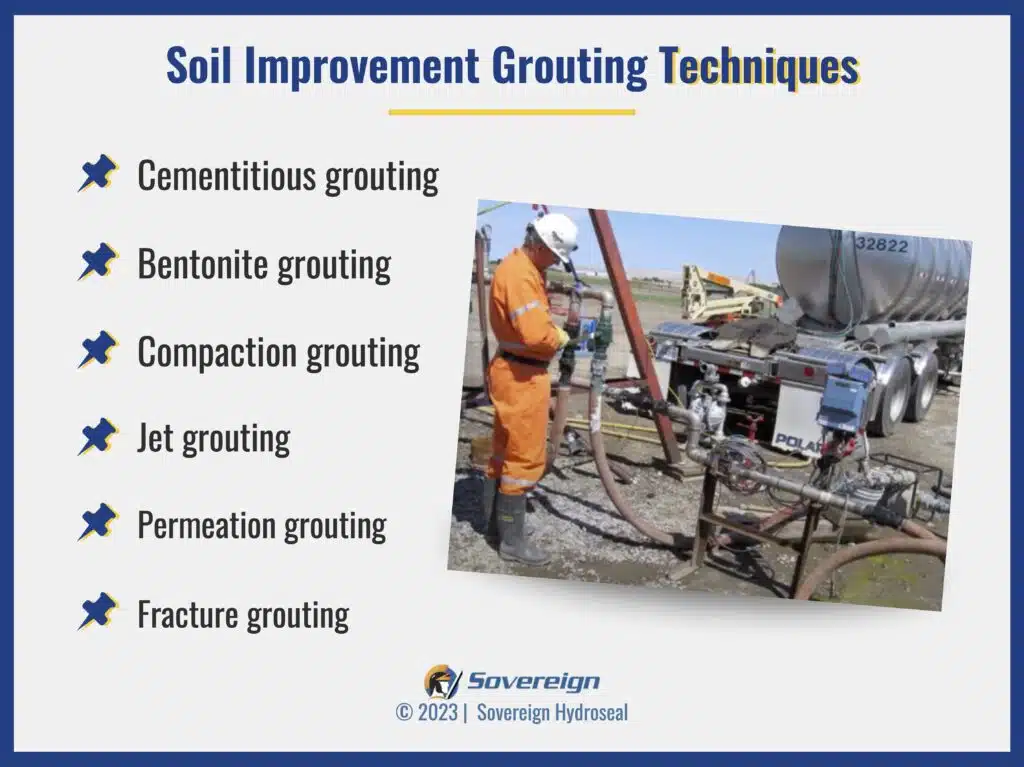 Soil Improvement Grouting Techniques

Cementitious grouting

Bentonite grouting

Compaction grouting

Jet grouting

Permeation grouting

Fracture grouting

32822

POLA

Sovereign

© 2023 | Sovereign Hydroseal